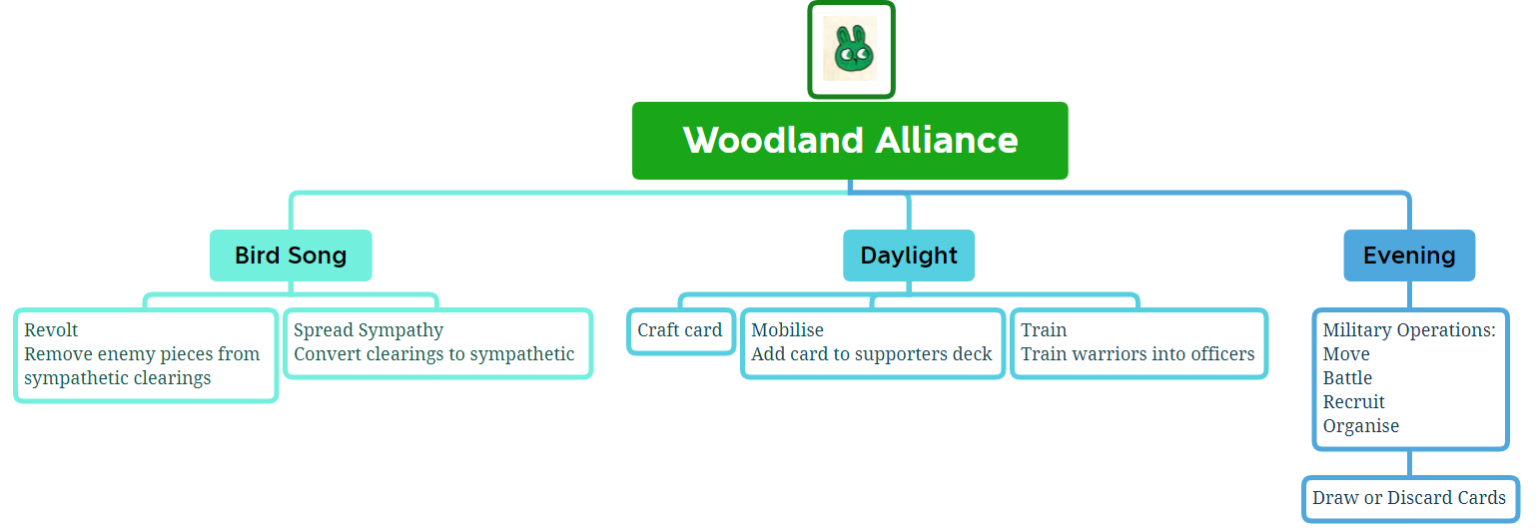 Woodland Alliance

Bird Song

Revolt
Remove enemy pieces from sympathetic clearings

Spread Sympathy
Convert clearings to sympathetic

Daylight

Craft card

Mobilise
Add card to supporters deck

Train
Train warriors into officers

Evening

Military Operations:
Move
Battle
Recruit
Organise

Draw or Discard Cards